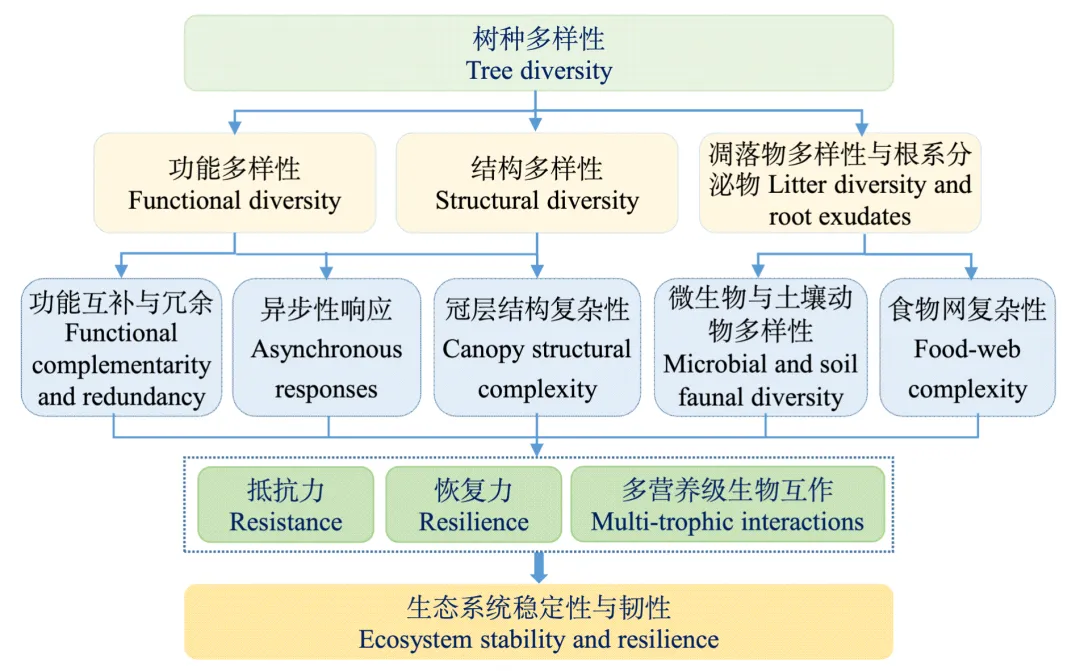 树种多样性
Tree diversity

功能多样性
Functional diversity

结构多样性
Structural diversity

凋落物多样性与根系分泌物 Litter diversity and root exudates

功能互补与冗余
Functional complementarity and redundancy

异步性响应
Asynchronous responses

冠层结构复杂性
Canopy structural complexity

微生物与土壤动物多样性
Microbial and soil faunal diversity

食物网复杂性
Food-web complexity

抵抗力
Resistance

恢复力
Resilience

多营养级生物互作
Multi-trophic interactions

生态系统稳定性与韧性
Ecosystem stability and resilience